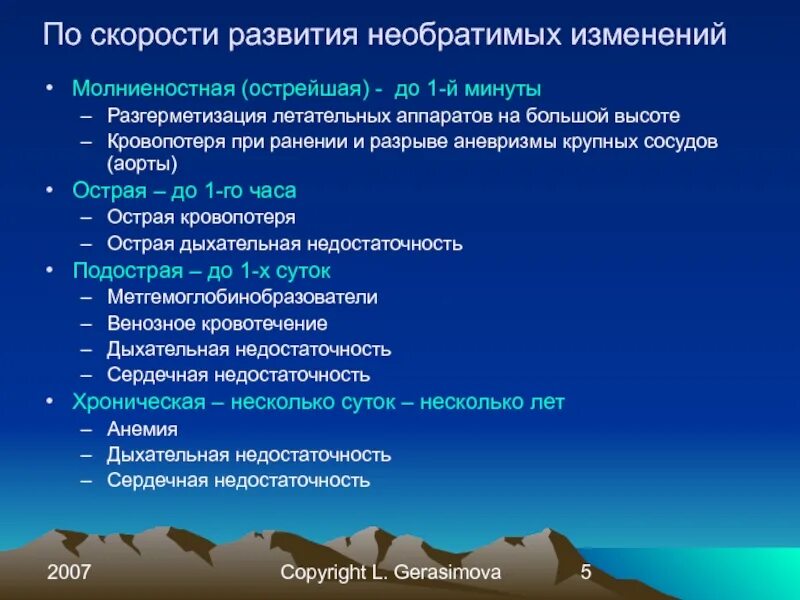 По скорости развития необратимых изменений

• Молниеностная (острейшая) - до 1-й минуты
– Разгерметизация летательных аппаратов на большой высоте
– Кровопотеря при ранении и разрыве аневризмы крупных сосудов (аорты)
• Острая – до 1-го часа
– Острая кровопотеря
– Острая дыхательная недостаточность
• Подострая – до 1-х суток
– Метгемоглобинобразователи
– Венозное кровотечение
– Дыхательная недостаточность
– Сердечная недостаточность
• Хроническая – несколько суток – несколько лет
– Анемия
– Дыхательная недостаточность
– Сердечная недостаточность

2007 Copyright L. Gerasimova 5